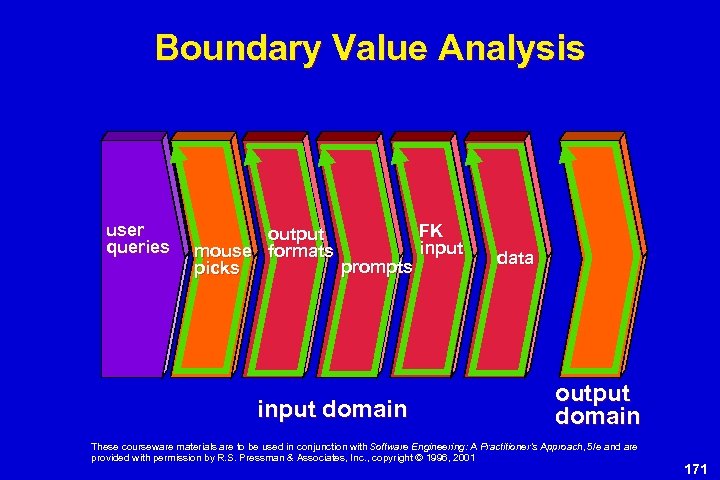 Boundary Value Analysis

user queries

mouse picks

output formats

prompts

FK input

data

input domain

output domain

These courseware materials are to be used in conjunction with Software Engineering: A Practitioner's Approach, 5/e and are provided with permission by R.S. Pressman & Associates, Inc., copyright © 1996, 2001

171